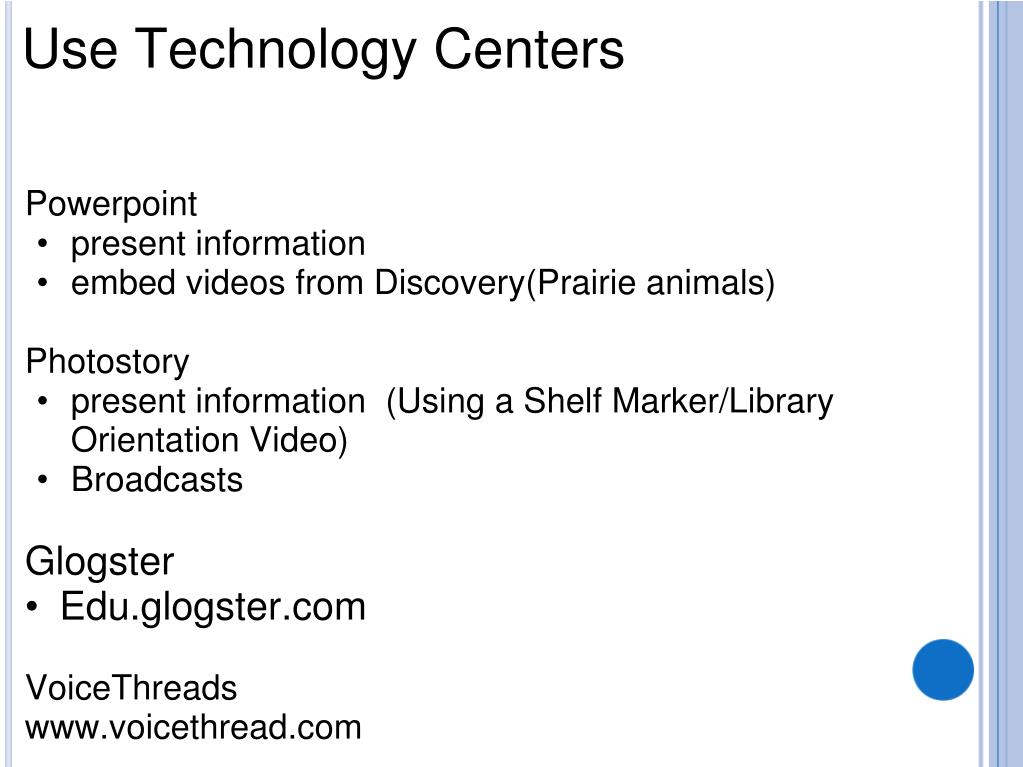 Use Technology Centers

Powerpoint
• present information
• embed videos from Discovery(Prairie animals)

Photostory
• present information (Using a Shelf Marker/Library Orientation Video)
• Broadcasts

Glogster
• Edu.glogster.com

VoiceThreads
www.voicethread.com